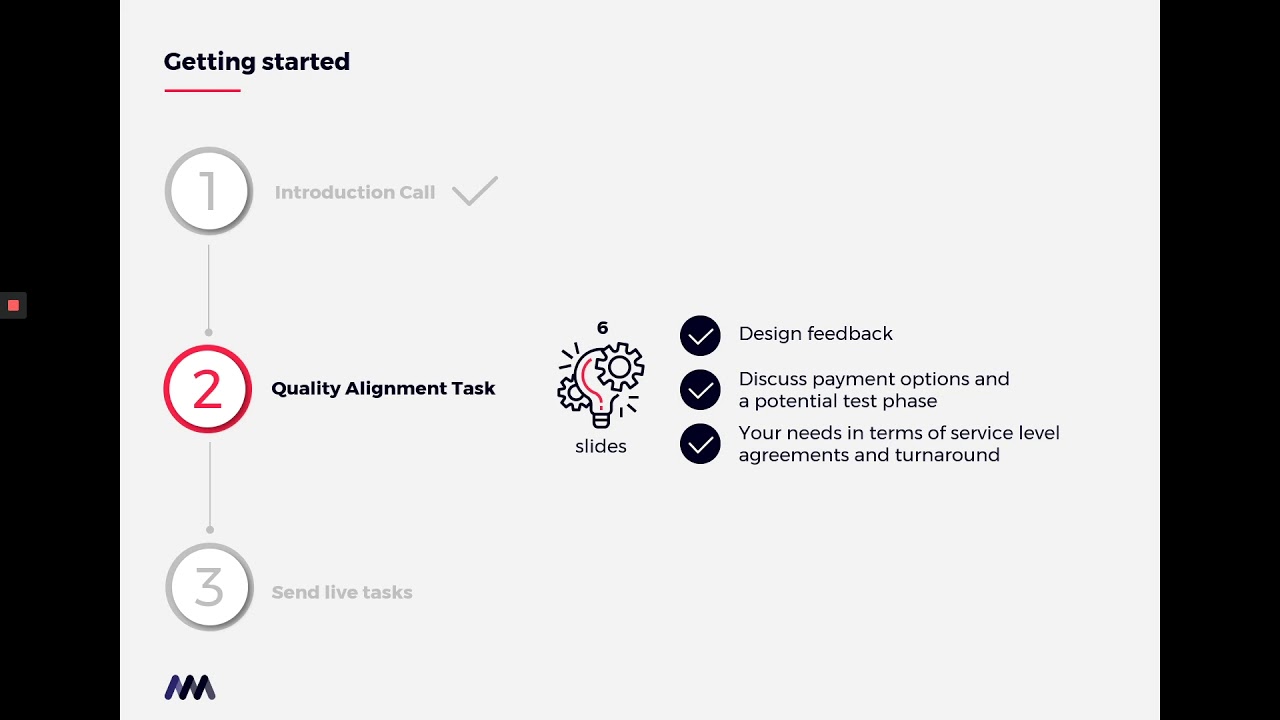 Getting started

1 Introduction Call

2 Quality Alignment Task

6

slides

Design feedback

Discuss payment options and a potential test phase

Your needs in terms of service level agreements and turnaround

3 Send live tasks